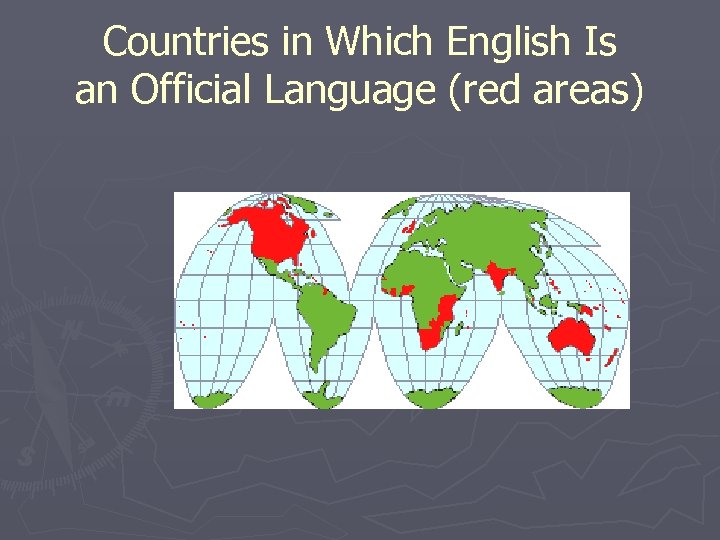 Countries in Which English Is an Official Language (red areas)